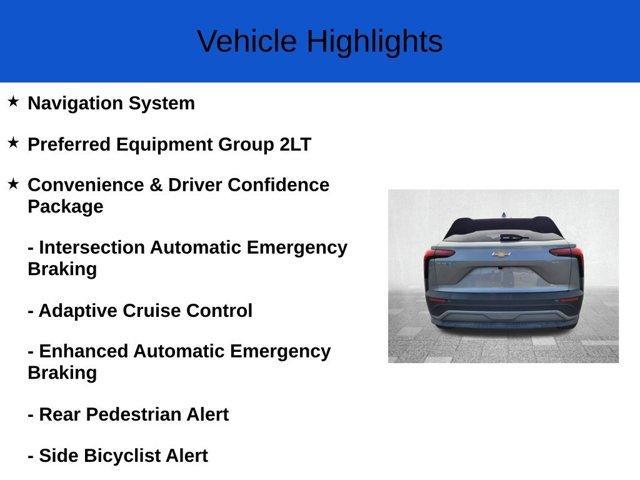 Vehicle Highlights

★ Navigation System

★ Preferred Equipment Group 2LT

★ Convenience & Driver Confidence Package

- Intersection Automatic Emergency Braking

- Adaptive Cruise Control

- Enhanced Automatic Emergency Braking

- Rear Pedestrian Alert

- Side Bicyclist Alert